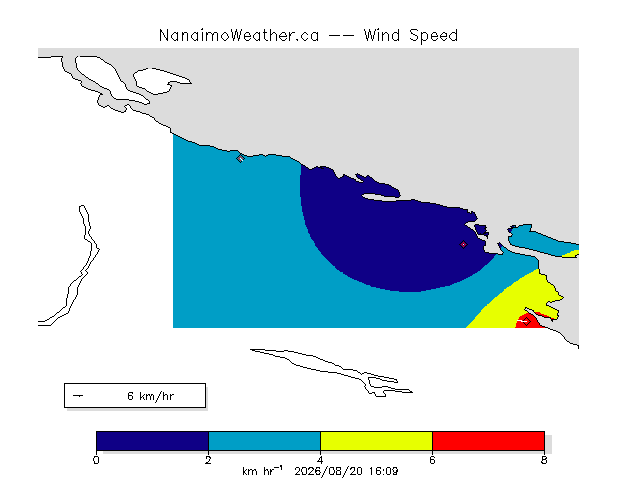 NanaimoWeather.ca -- Wind Speed

6 km/hr

0
2
4
6
8

km hr$^{-1}$ 2026/08/20 16:09